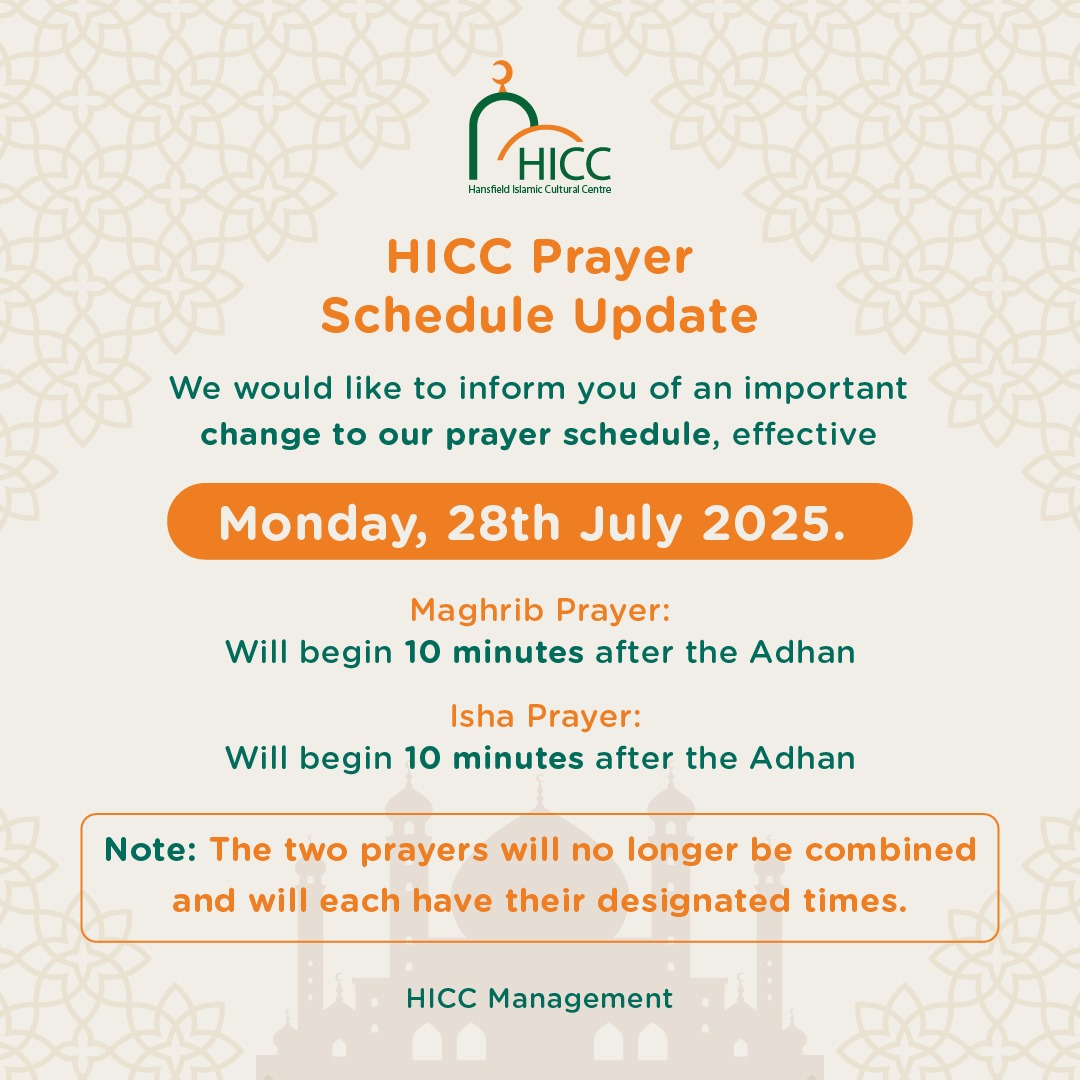 HICC
Hansfield Islamic Cultural Centre

HICC Prayer Schedule Update

We would like to inform you of an important change to our prayer schedule, effective

Monday, 28th July 2025.

Maghrib Prayer:
Will begin 10 minutes after the Adhan

Isha Prayer:
Will begin 10 minutes after the Adhan

Note: The two prayers will no longer be combined and will each have their designated times.

HICC Management